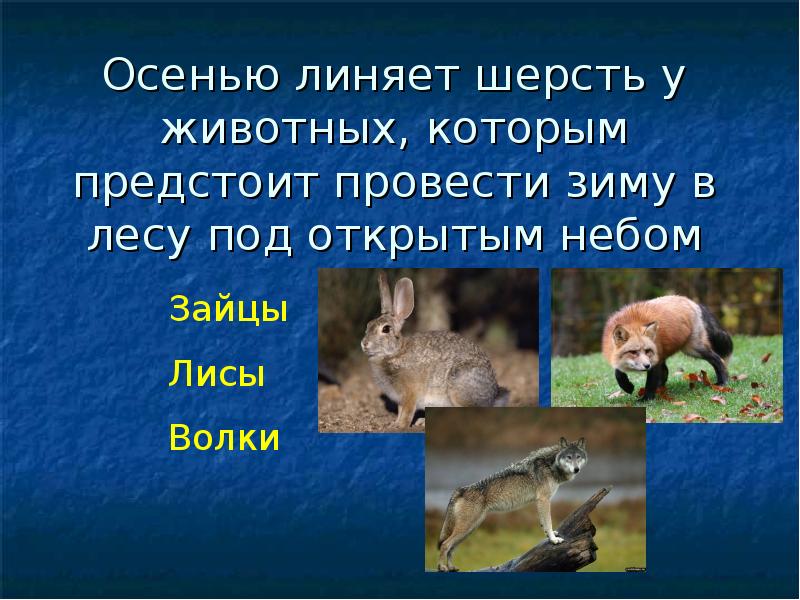 Осенью линяет шерсть у животных, которым предстоит провести зиму в лесу под открытым небом

Зайцы

Лисы

Волки